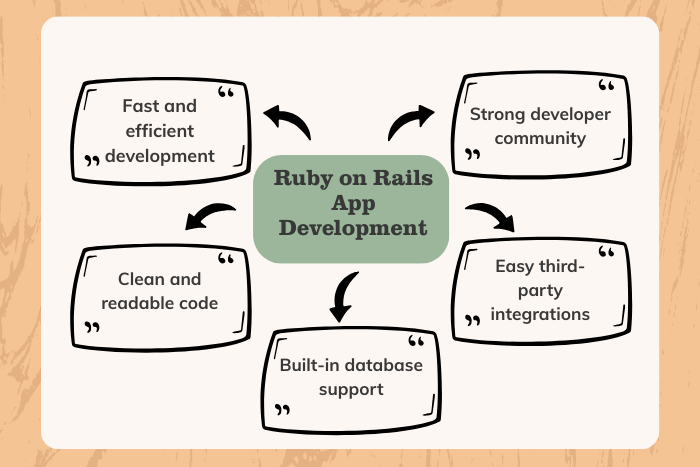 Ruby on Rails App Development

Fast and efficient development

Strong developer community

Clean and readable code

Easy third-party integrations

Built-in database support